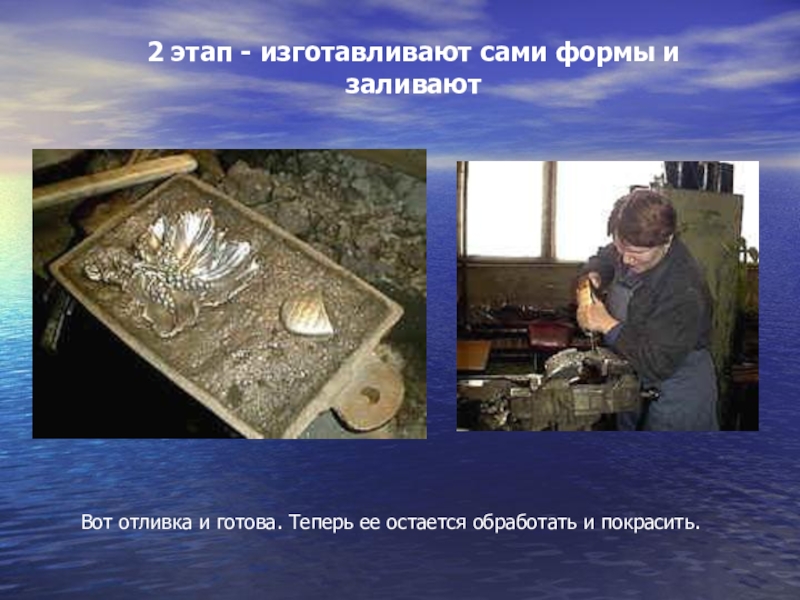 2 этап - изготавливают сами формы и заливают

Вот отливка и готова. Теперь ее остается обработать и покрасить.